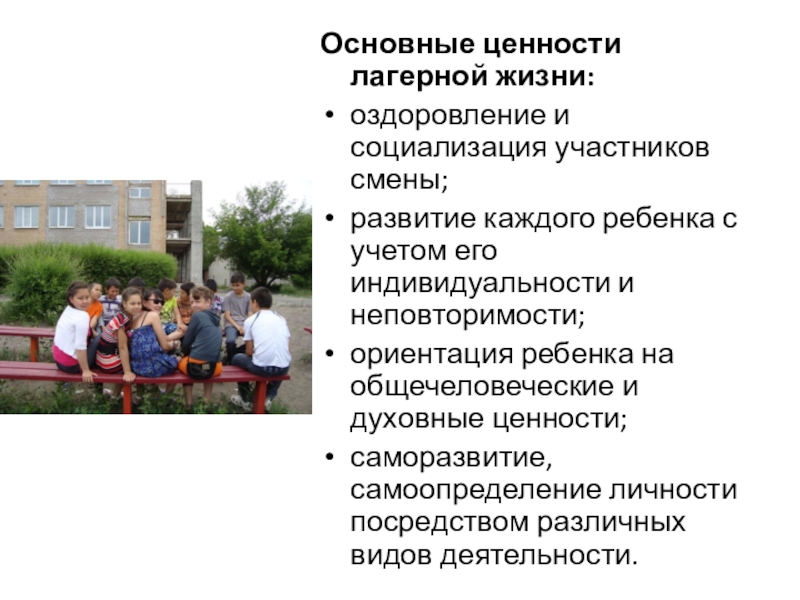 Основные ценности лагерной жизни:

• оздоровление и социализация участников смены;

• развитие каждого ребенка с учетом его индивидуальности и неповторимости;

• ориентация ребенка на общечеловеческие и духовные ценности;

• саморазвитие, самоопределение личности посредством различных видов деятельности.